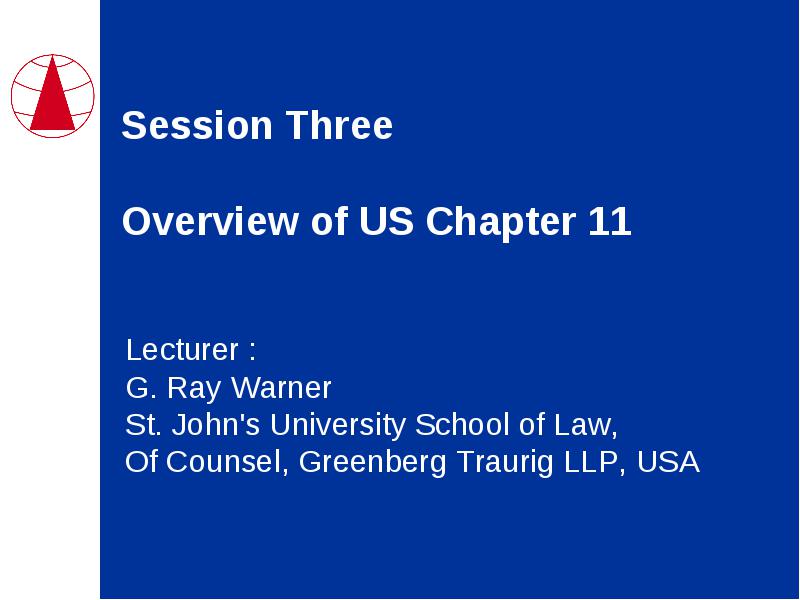 Session Three

Overview of US Chapter 11

Lecturer :
G. Ray Warner
St. John's University School of Law,
Of Counsel, Greenberg Traurig LLP, USA